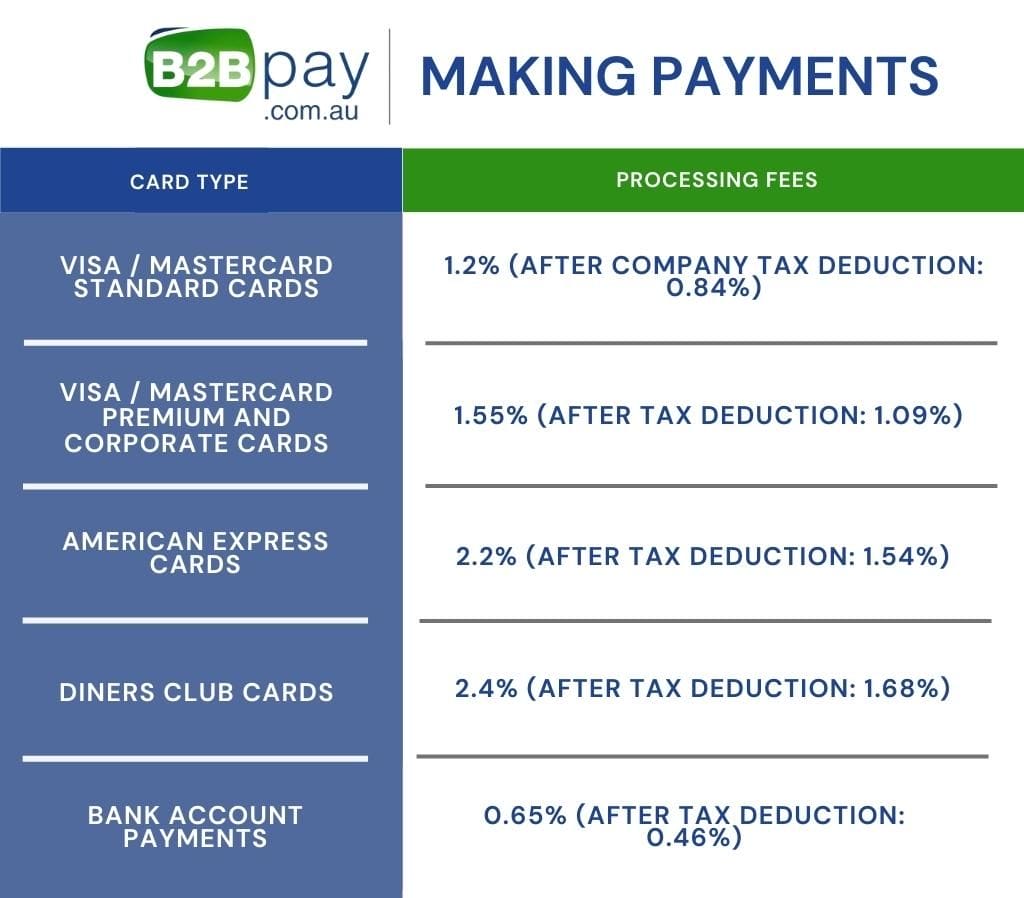 B2Bpay
.com.au

MAKING PAYMENTS

| CARD TYPE | PROCESSING FEES |
|---|---|
| VISA / MASTERCARD STANDARD CARDS | 1.2% (AFTER COMPANY TAX DEDUCTION: 0.84%) |
| VISA / MASTERCARD PREMIUM AND CORPORATE CARDS | 1.55% (AFTER TAX DEDUCTION: 1.09%) |
| AMERICAN EXPRESS CARDS | 2.2% (AFTER TAX DEDUCTION: 1.54%) |
| DINERS CLUB CARDS | 2.4% (AFTER TAX DEDUCTION: 1.68%) |
| BANK ACCOUNT PAYMENTS | 0.65% (AFTER TAX DEDUCTION: 0.46%) |